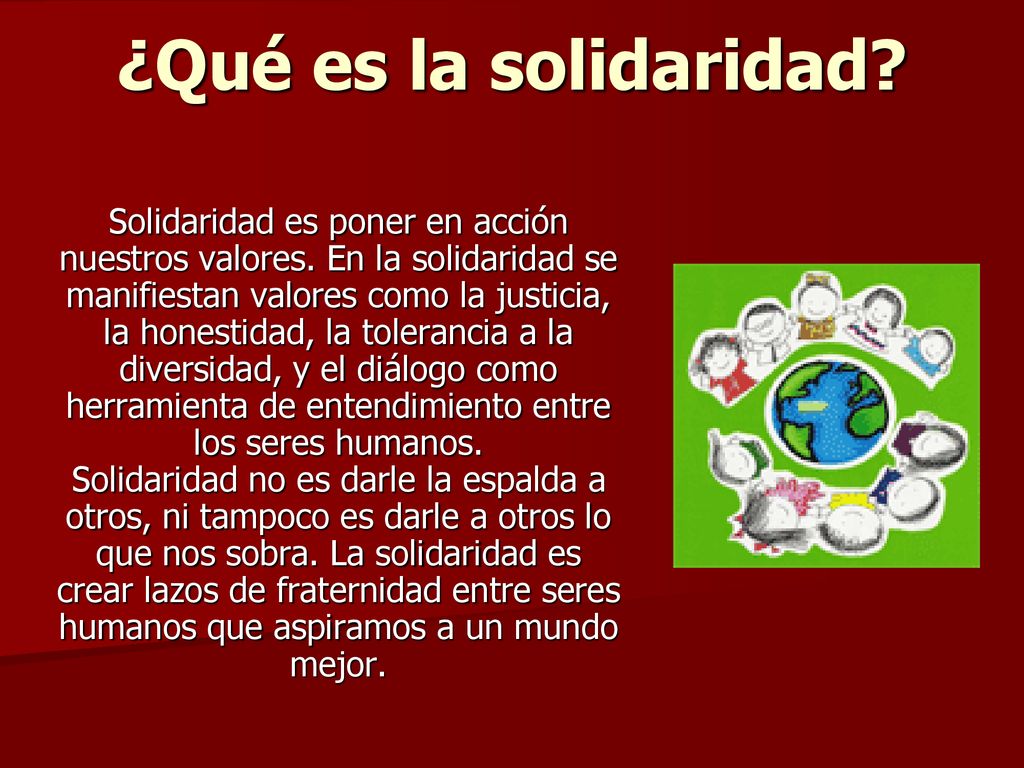 ¿Qué es la solidaridad?

Solidaridad es poner en acción nuestros valores. En la solidaridad se manifiestan valores como la justicia, la honestidad, la tolerancia a la diversidad, y el diálogo como herramienta de entendimiento entre los seres humanos.
Solidaridad no es darle la espalda a otros, ni tampoco es darle a otros lo que nos sobra. La solidaridad es crear lazos de fraternidad entre seres humanos que aspiramos a un mundo mejor.